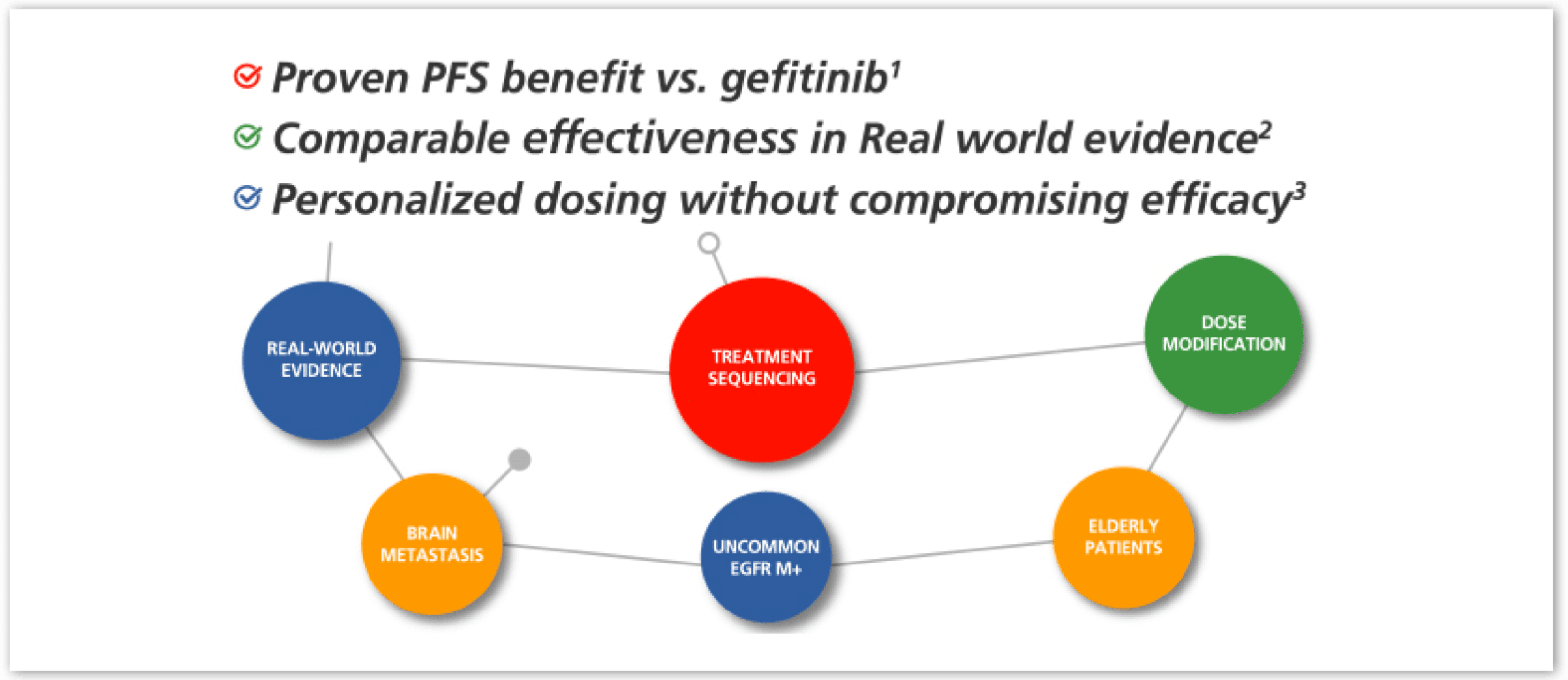 Proven PFS benefit vs. gefitinib$^1$

Comparable effectiveness in Real world evidence$^2$

Personalized dosing without compromising efficacy$^3$

REAL-WORLD EVIDENCE

TREATMENT SEQUENCING

DOSE MODIFICATION

BRAIN METASTASIS

UNCOMMON EGFR M+

ELDERLY PATIENTS